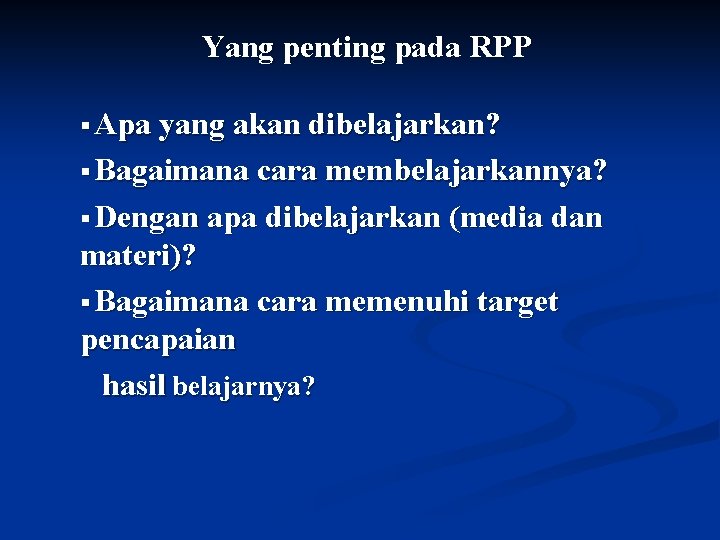 Yang penting pada RPP

▪ Apa yang akan dibelajarkan?

▪ Bagaimana cara membelajarkannya?

▪ Dengan apa dibelajarkan (media dan materi)?

▪ Bagaimana cara memenuhi target pencapaian
hasil belajarnya?